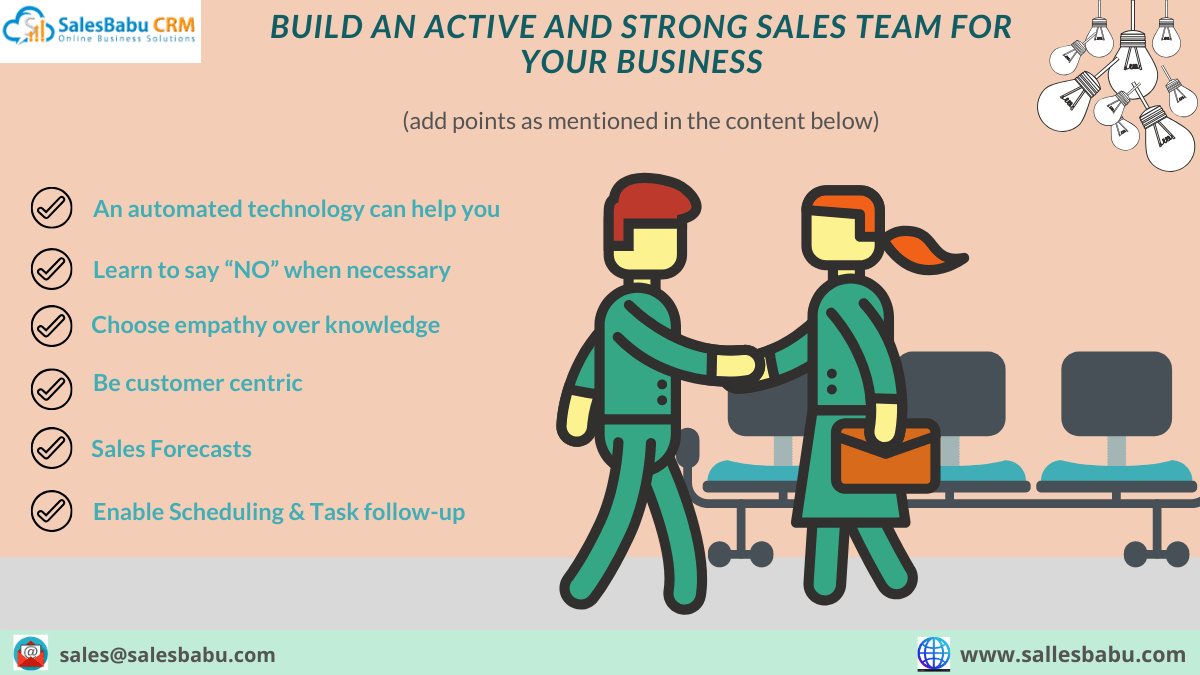 SalesBabu CRM
Online Business Solutions

BUILD AN ACTIVE AND STRONG SALES TEAM FOR YOUR BUSINESS

(add points as mentioned in the content below)

An automated technology can help you

Learn to say “NO” when necessary

Choose empathy over knowledge

Be customer centric

Sales Forecasts

Enable Scheduling & Task follow-up

sales@salesbabu.com

www.sallesbabu.com